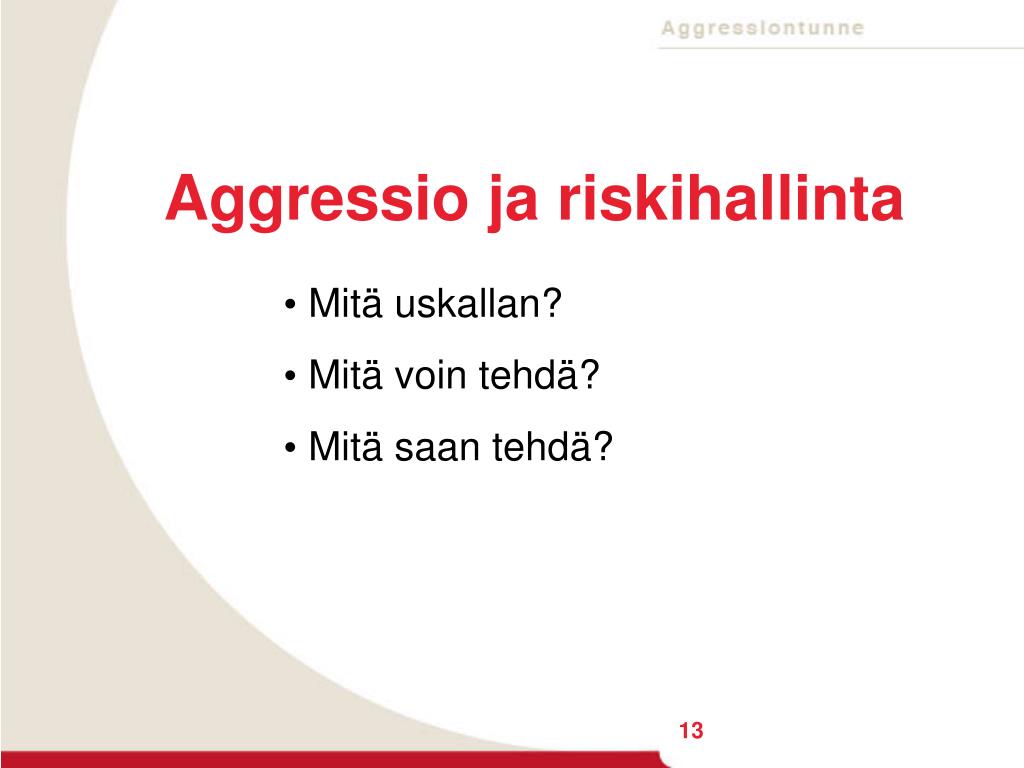 Aggressiontunne

Aggressio ja riskihallinta

• Mitä uskallan?

• Mitä voin tehdä?

• Mitä saan tehdä?

13